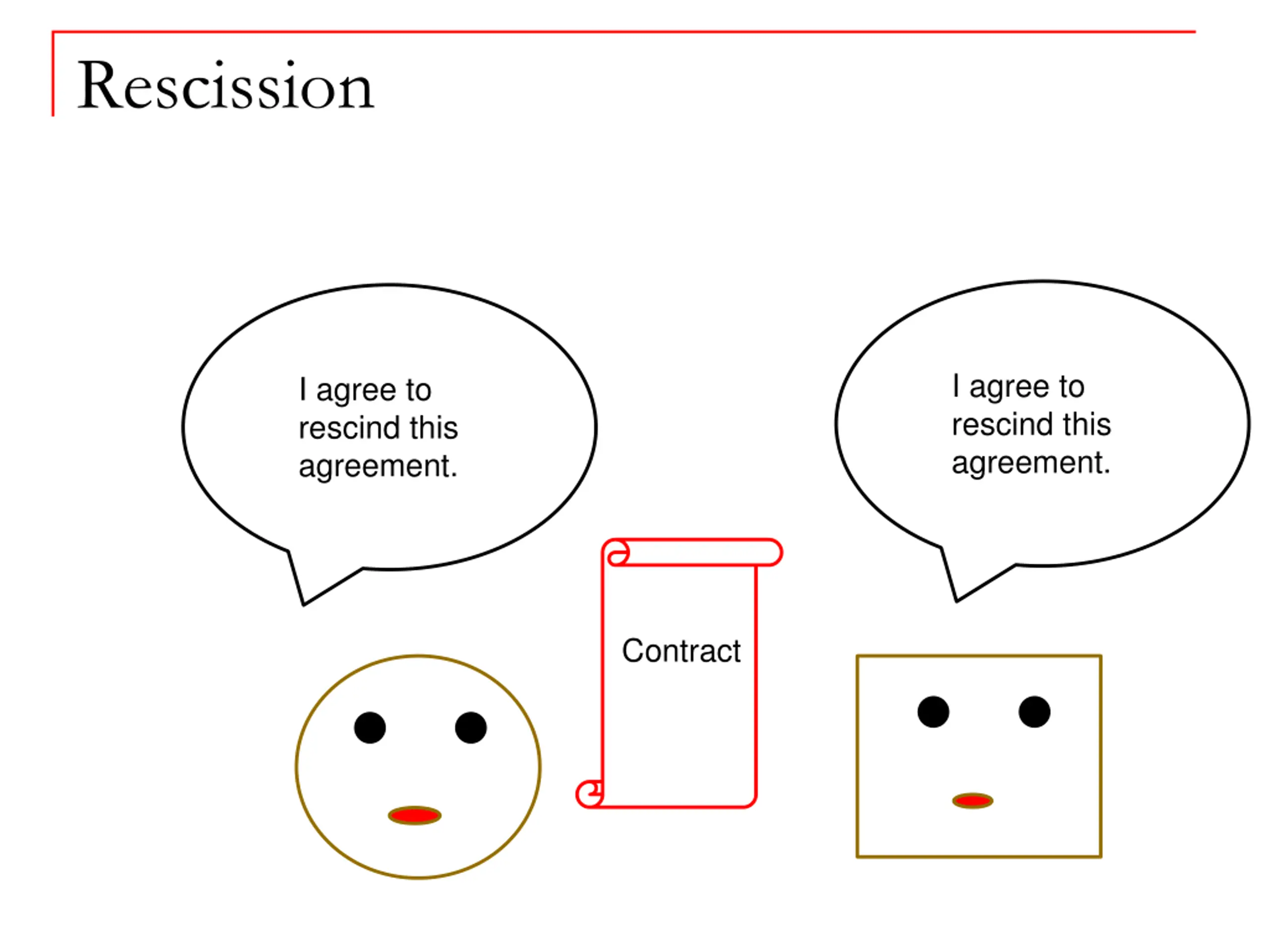 Rescission

I agree to rescind this agreement.

I agree to rescind this agreement.

Contract